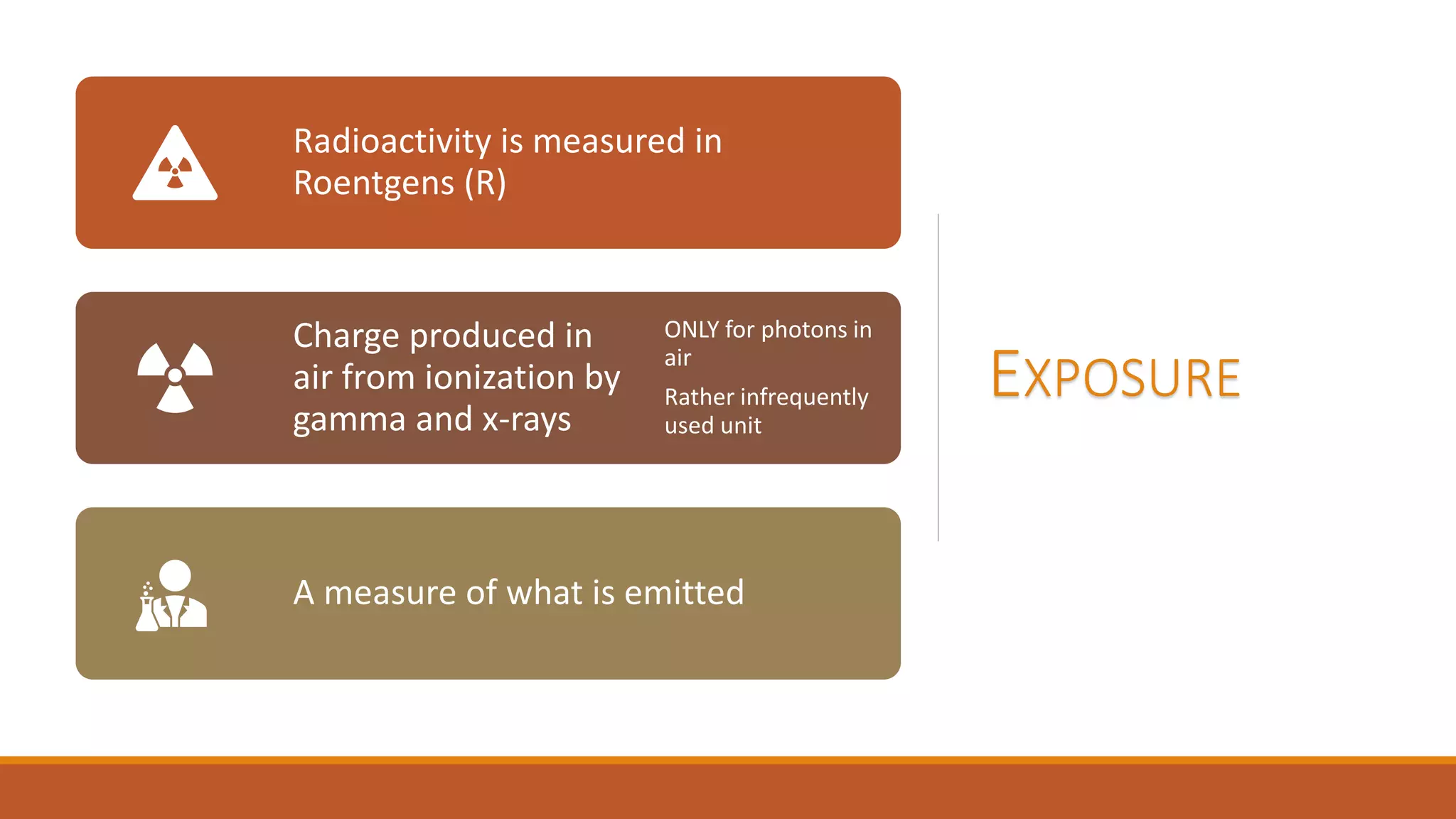 Radioactivity is measured in Roentgens (R)

Charge produced in air from ionization by gamma and x-rays

ONLY for photons in air

Rather infrequently used unit

A measure of what is emitted

EXPOSURE